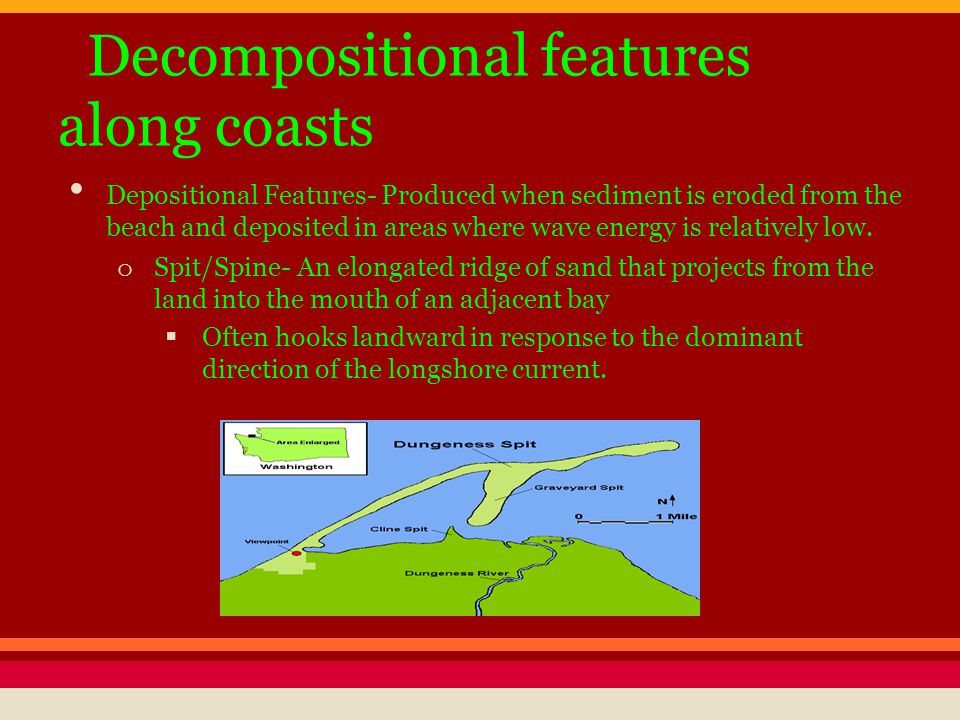 Decompositional features along coasts

• Depositional Features- Produced when sediment is eroded from the beach and deposited in areas where wave energy is relatively low.

o Spit/Spine- An elongated ridge of sand that projects from the land into the mouth of an adjacent bay

▪ Often hooks landward in response to the dominant direction of the longshore current.

Area Enlarged
Washington
Dungeness Spit
Graveyard Spit
N
0
1 Mile
Cline Spit
Viewpoint
Dungeness River